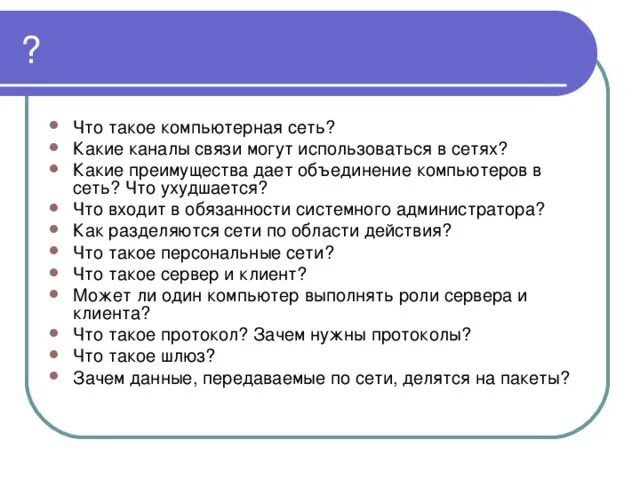 ?

- Что такое компьютерная сеть?
- Какие каналы связи могут использоваться в сетях?
- Какие преимущества дает объединение компьютеров в сеть? Что ухудшается?
- Что входит в обязанности системного администратора?
- Как разделяются сети по области действия?
- Что такое персональные сети?
- Что такое сервер и клиент?
- Может ли один компьютер выполнять роли сервера и клиента?
- Что такое протокол? Зачем нужны протоколы?
- Что такое шлюз?
- Зачем данные, передаваемые по сети, делятся на пакеты?